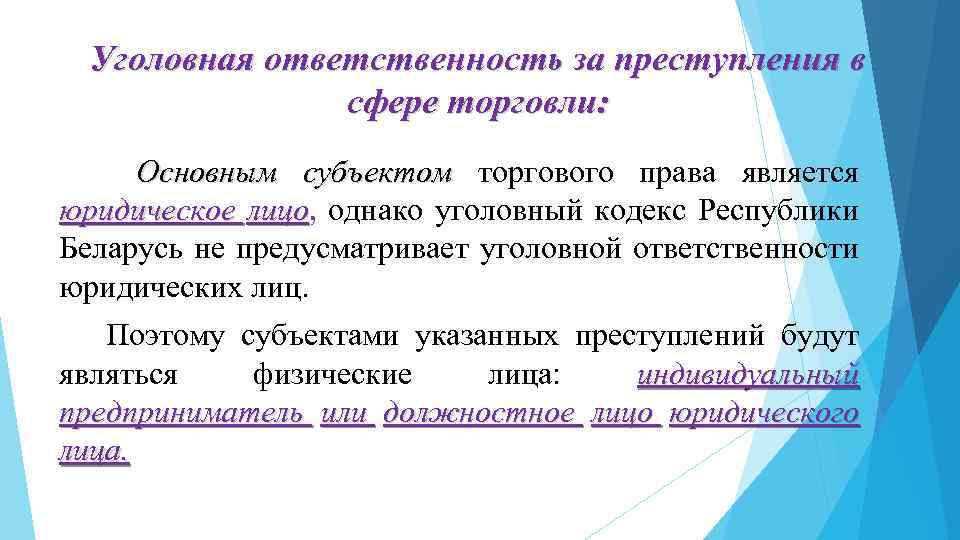 Уголовная ответственность за преступления в сфере торговли:

Основным субъектом торгового права является юридическое лицо, однако уголовный кодекс Республики Беларусь не предусматривает уголовной ответственности юридических лиц.

Поэтому субъектами указанных преступлений будут являться физические лица: индивидуальный предприниматель или должностное лицо юридического лица.